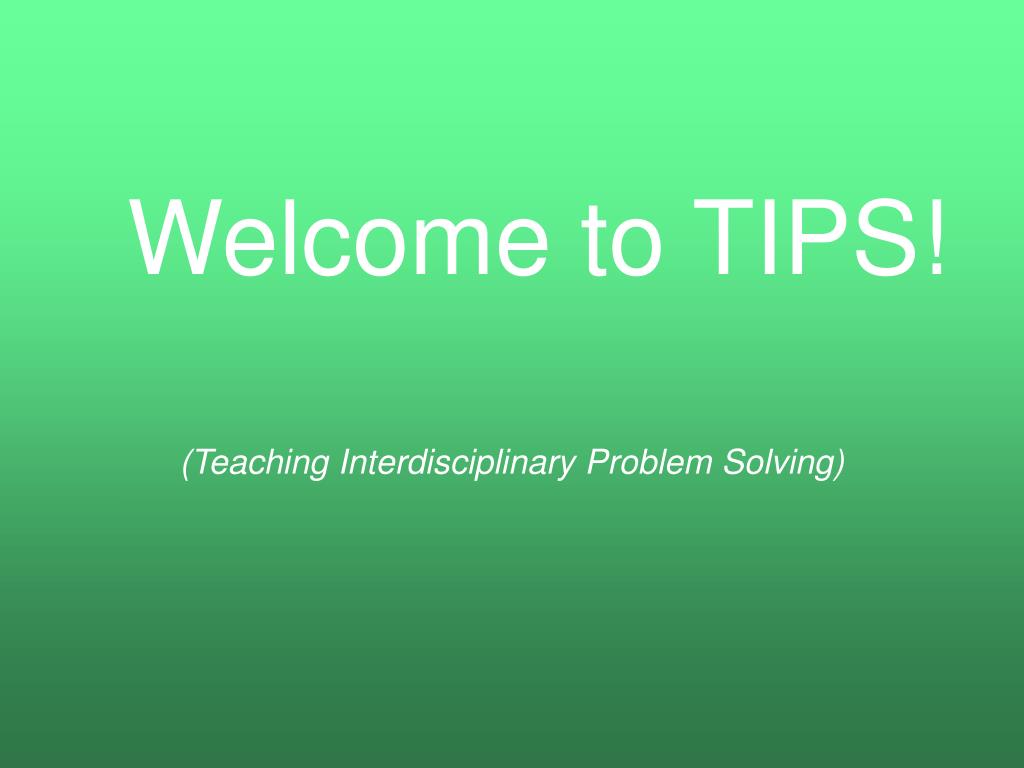 Welcome to TIPS!

(Teaching Interdisciplinary Problem Solving)